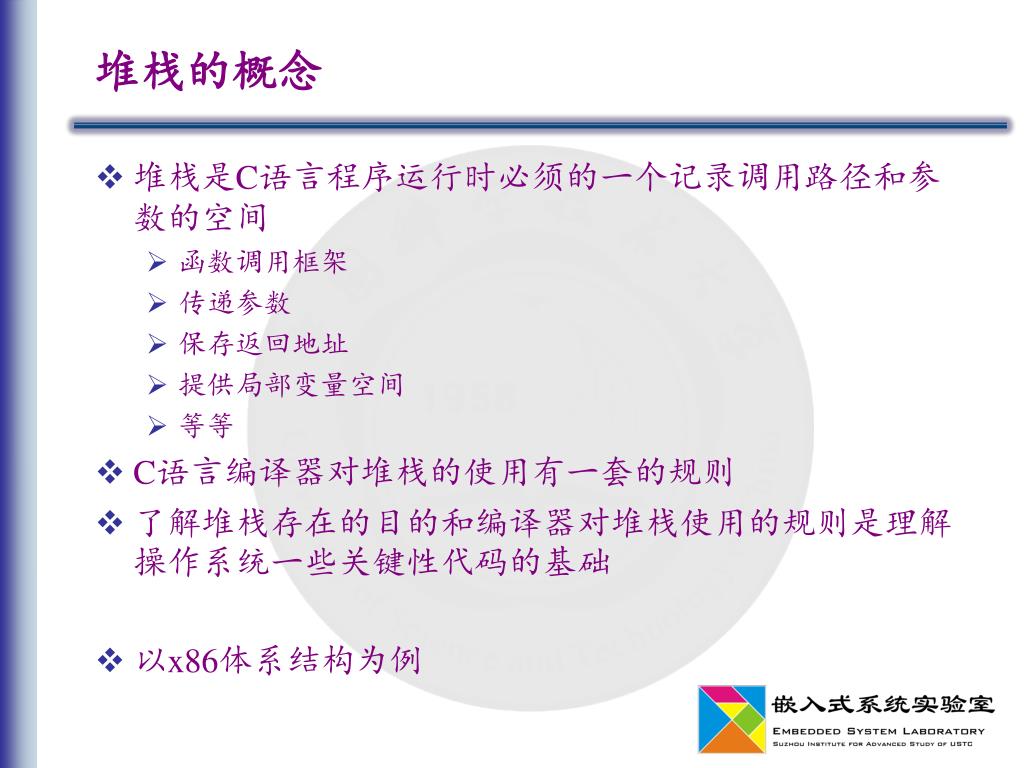 堆栈的概念

❖ 堆栈是C语言程序运行时必须的一个记录调用路径和参数的空间
➢ 函数调用框架
➢ 传递参数
➢ 保存返回地址
➢ 提供局部变量空间
➢ 等等
❖ C语言编译器对堆栈的使用有一套的规则
❖ 了解堆栈存在的目的和编译器对堆栈使用的规则是理解操作系统一些关键性代码的基础

❖ 以x86体系结构为例

嵌入式系统实验室
EMBEDDED SYSTEM LABORATORY
SUZHOU INSTITUTE FOR ADVANCED STUDY OF USTC